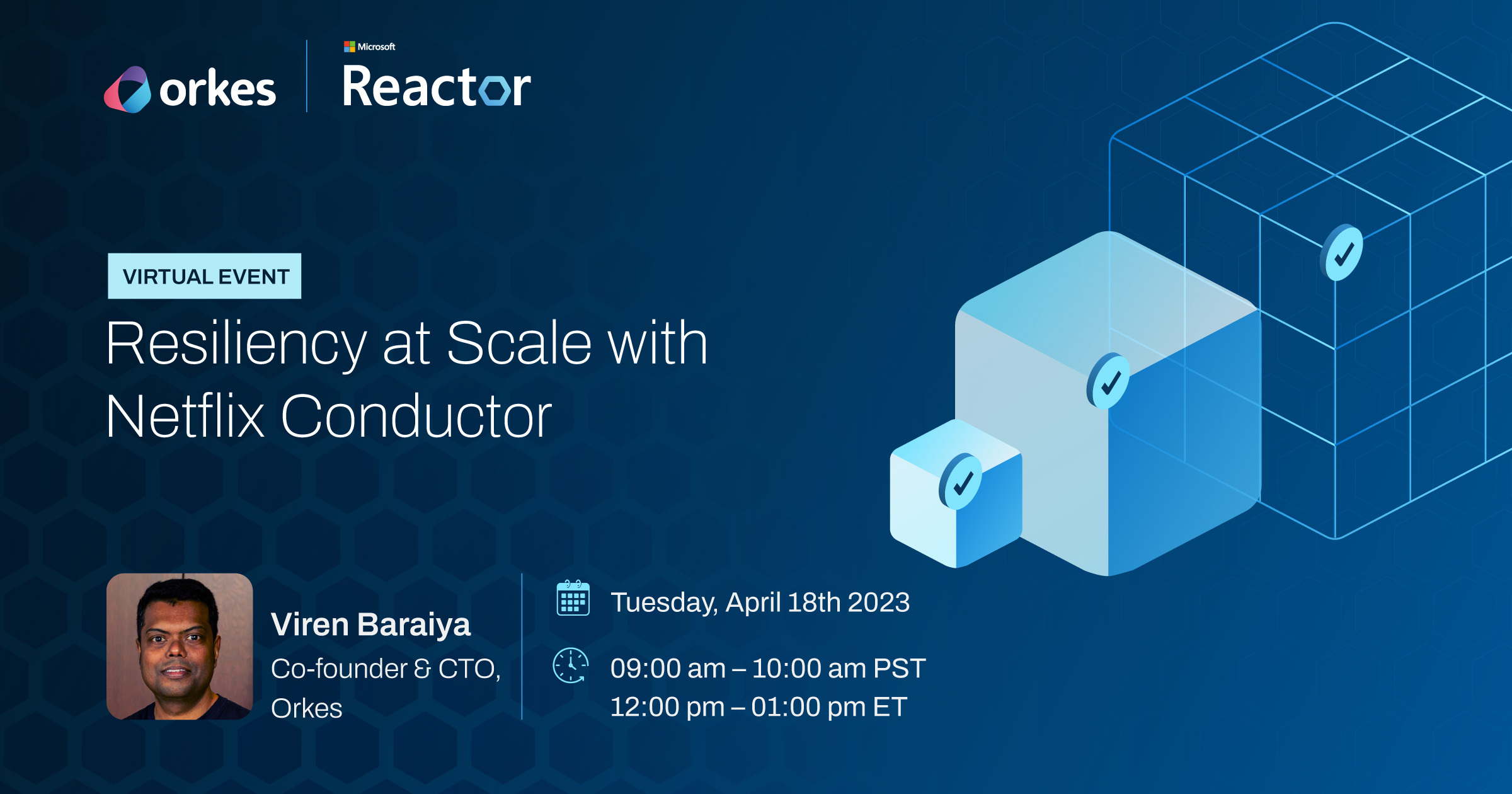 orkes

Microsoft
Reactor

VIRTUAL EVENT

Resiliency at Scale with Netflix Conductor

Viren Baraiya
Co-founder & CTO, Orkes

Tuesday, April 18th 2023

09:00 am – 10:00 am PST
12:00 pm – 01:00 pm ET